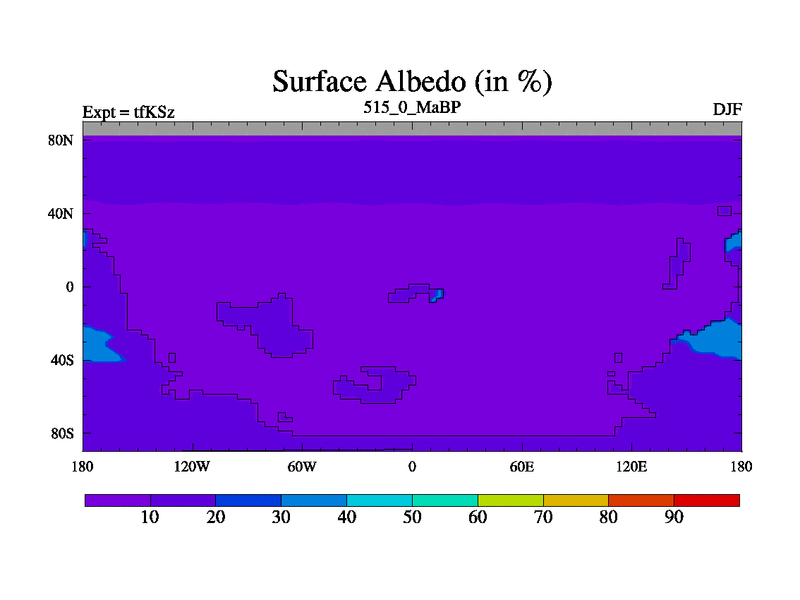 Surface Albedo (in %)

Expt = tfKSz
515_0_MaBP
DJF

80N
40N
0
40S
80S

180
120W
60W
0
60E
120E
180

10
20
30
40
50
60
70
80
90